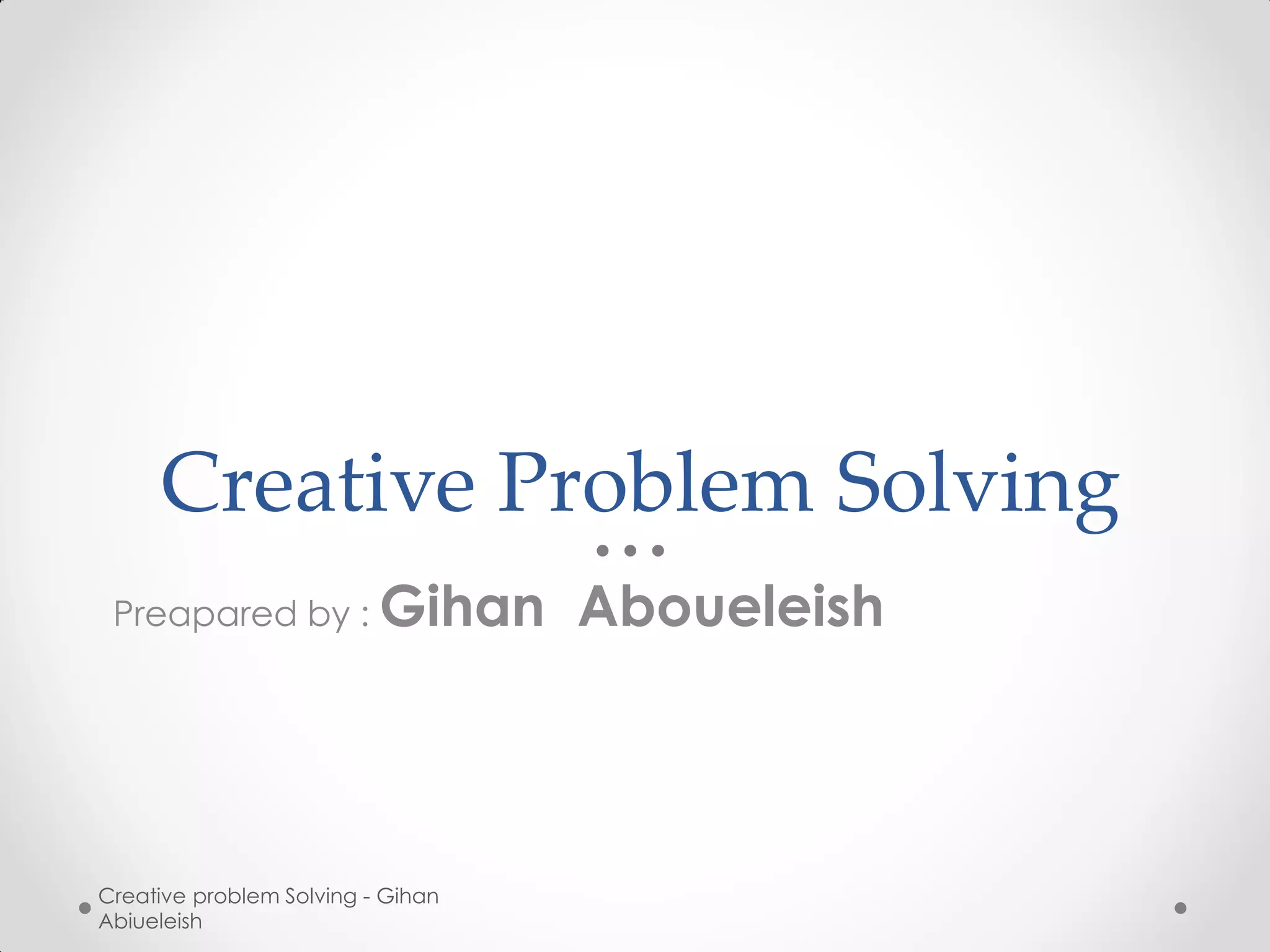 Creative Problem Solving

Preapared by : Gihan Aboueleish

Creative problem Solving - Gihan Abiueleish